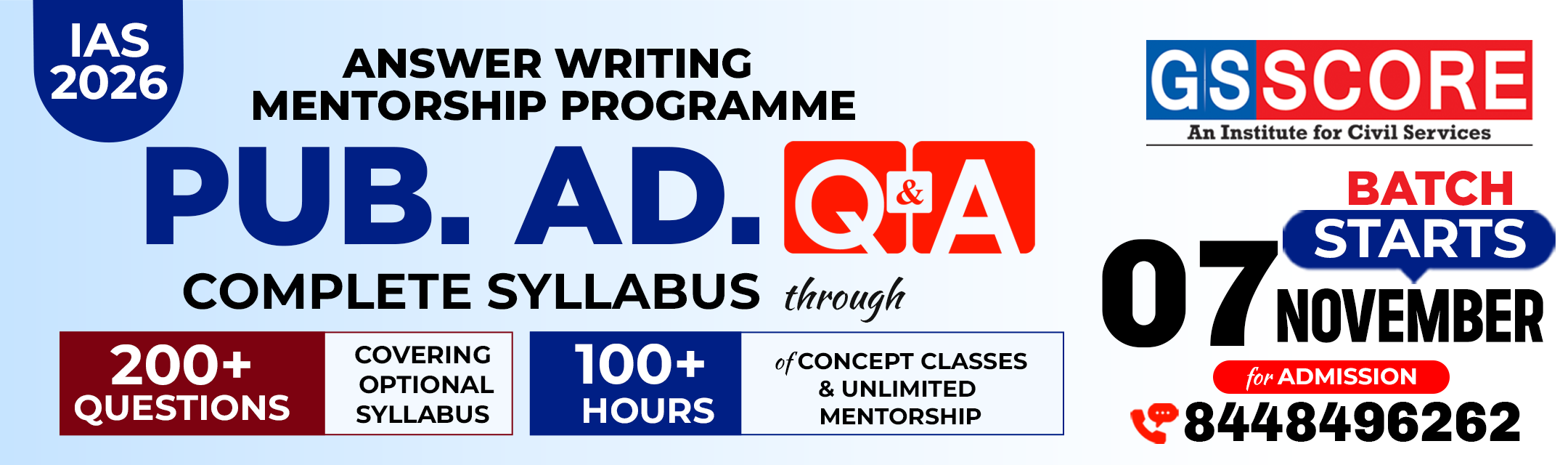 IAS 2026

ANSWER WRITING MENTORSHIP PROGRAMME

PUB. AD. Q&A

COMPLETE SYLLABUS through

200+ QUESTIONS

COVERING OPTIONAL SYLLABUS

100+ HOURS

of CONCEPT CLASSES & UNLIMITED MENTORSHIP

GS SCORE
An Institute for Civil Services

BATCH STARTS
07 NOVEMBER

for ADMISSION
8448496262